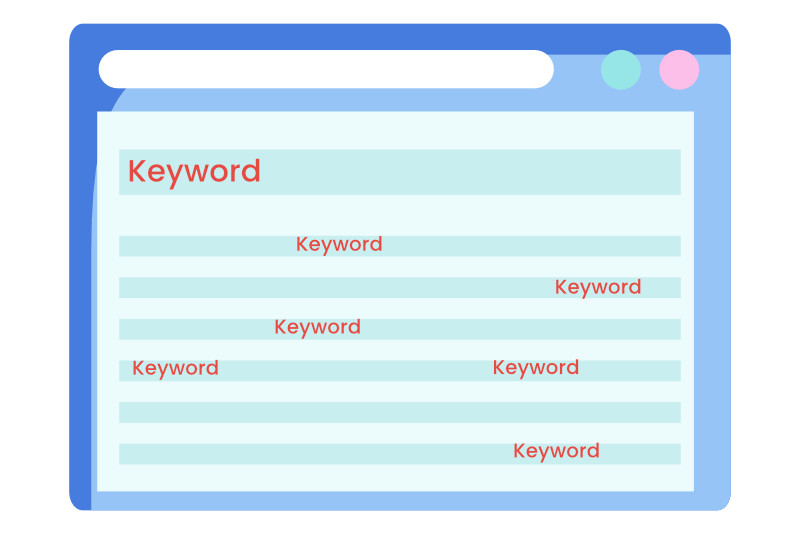 Keyword

Keyword

Keyword

Keyword

Keyword Keyword

Keyword